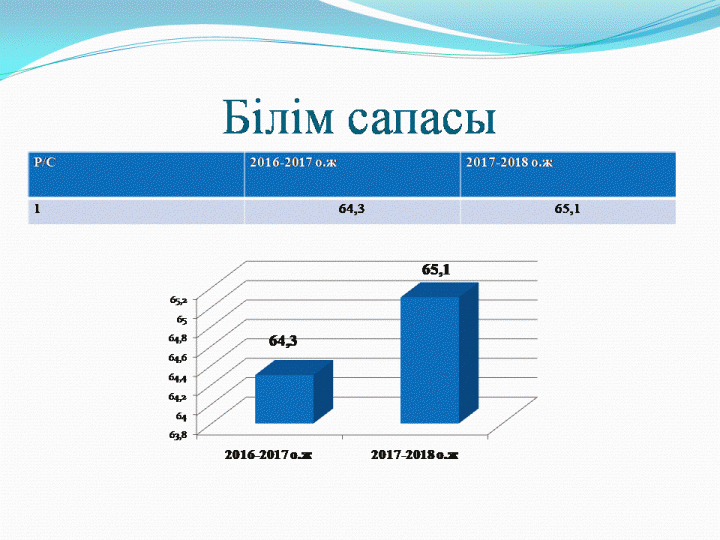 Білім сапасы

| Р/С | 2016-2017 о.ж | 2017-2018 о.ж |
|---|---|---|
| 1 | 64,3 | 65,1 |

65,2
65
64,8
64,6
64,4
64,2
64
63,8

64,3
65,1

2016-2017 о.ж
2017-2018 о.ж